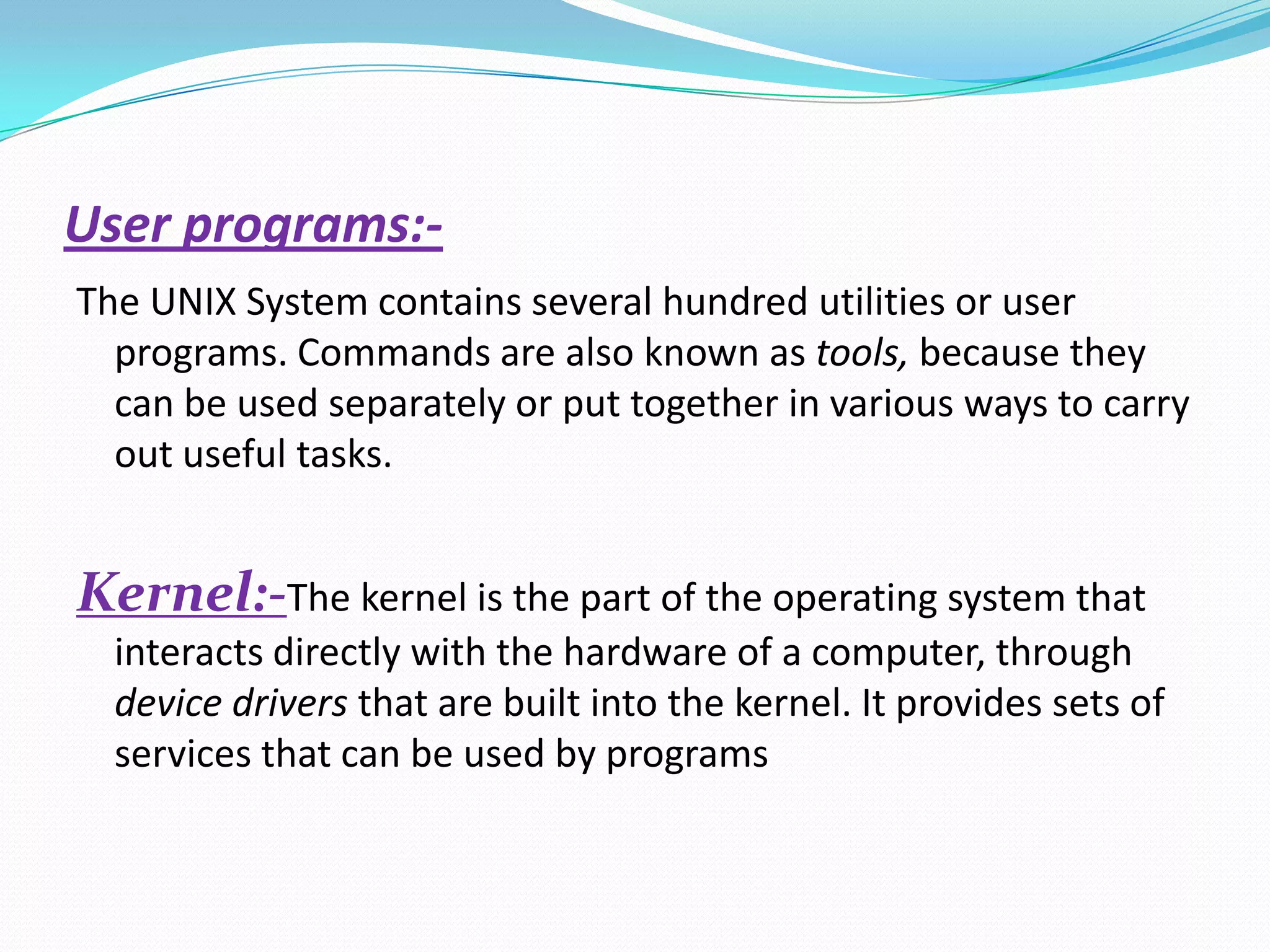 User programs:-

The UNIX System contains several hundred utilities or user programs. Commands are also known as tools, because they can be used separately or put together in various ways to carry out useful tasks.

Kernel:-The kernel is the part of the operating system that interacts directly with the hardware of a computer, through device drivers that are built into the kernel. It provides sets of services that can be used by programs